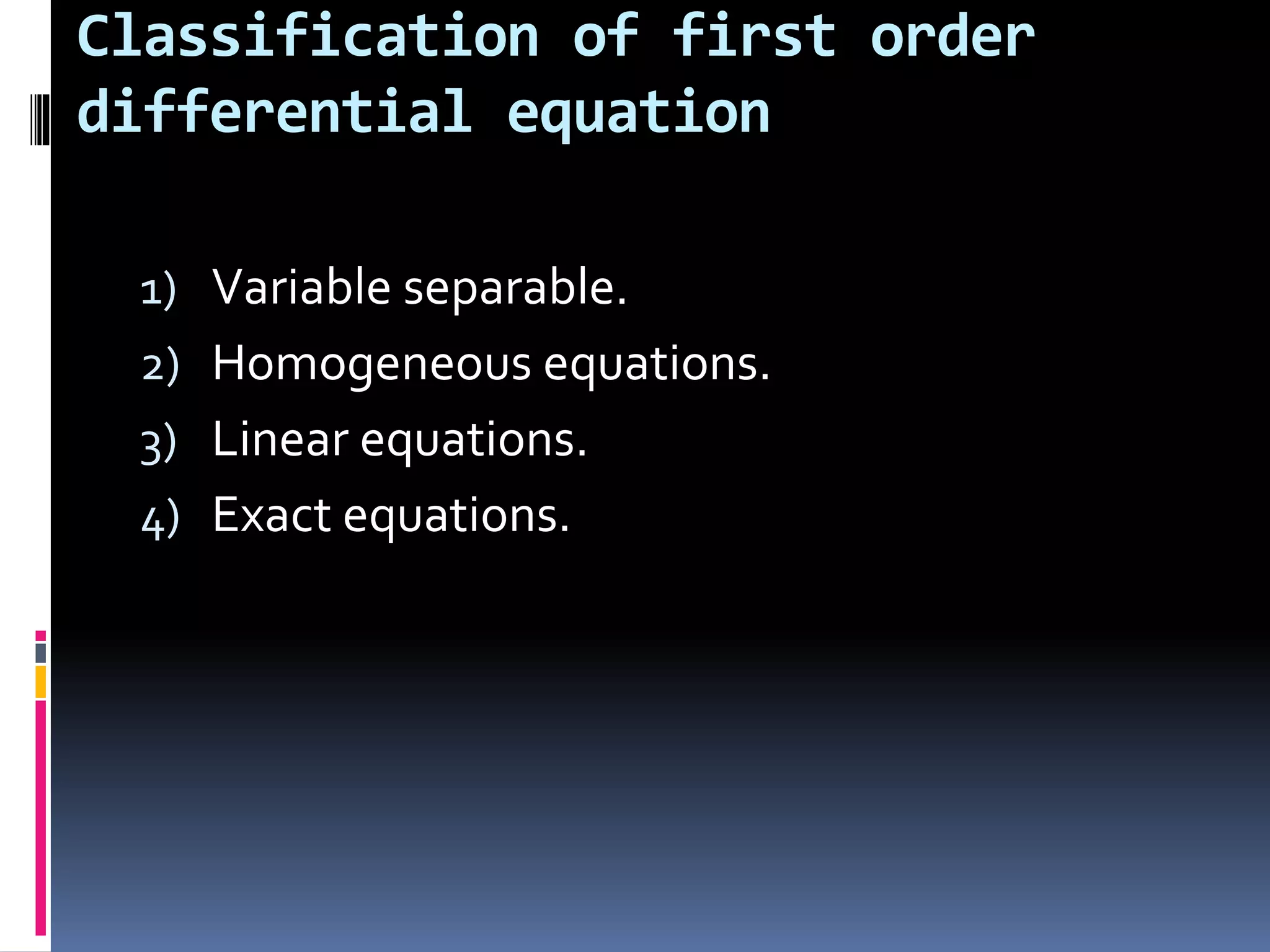 Classification of first order differential equation

1) Variable separable.
2) Homogeneous equations.
3) Linear equations.
4) Exact equations.